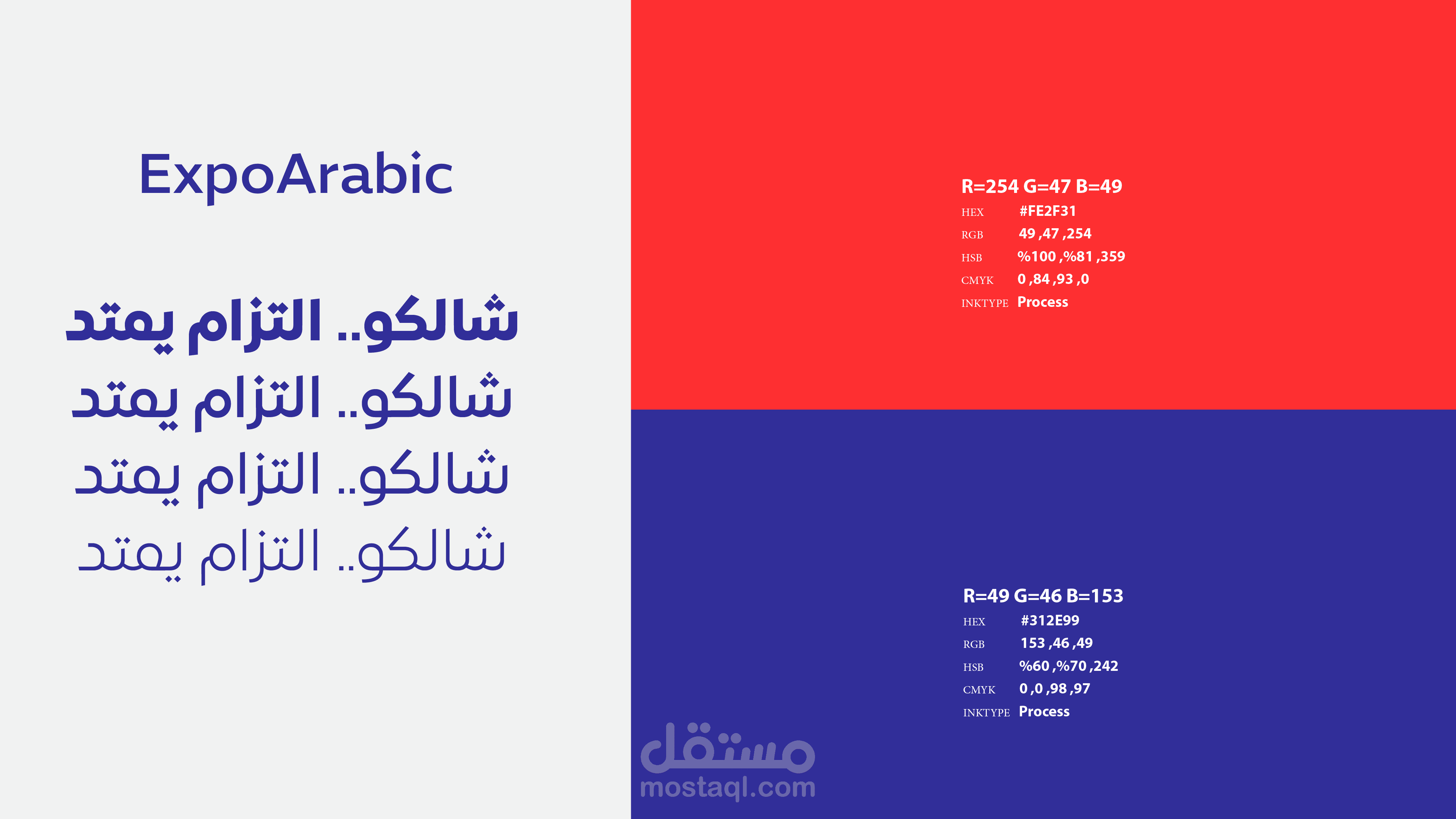 ExpoArabic

شالكو.. التزام يمتد
شالكو.. التزام يمتد
شالكو.. التزام يمتد
شالكو.. التزام يمتد

R=254 G=47 B=49
HEX #FE2F31
RGB 49 ,47 ,254
HSB %100 ,%81 ,359
CMYK 0 ,84 ,93 ,0
INKTYPE Process

R=49 G=46 B=153
HEX #312E99
RGB 153 ,46 ,49
HSB %60 ,%70 ,242
CMYK 0 ,0 ,98 ,97
INKTYPE Process

مستقل
mostaql.com